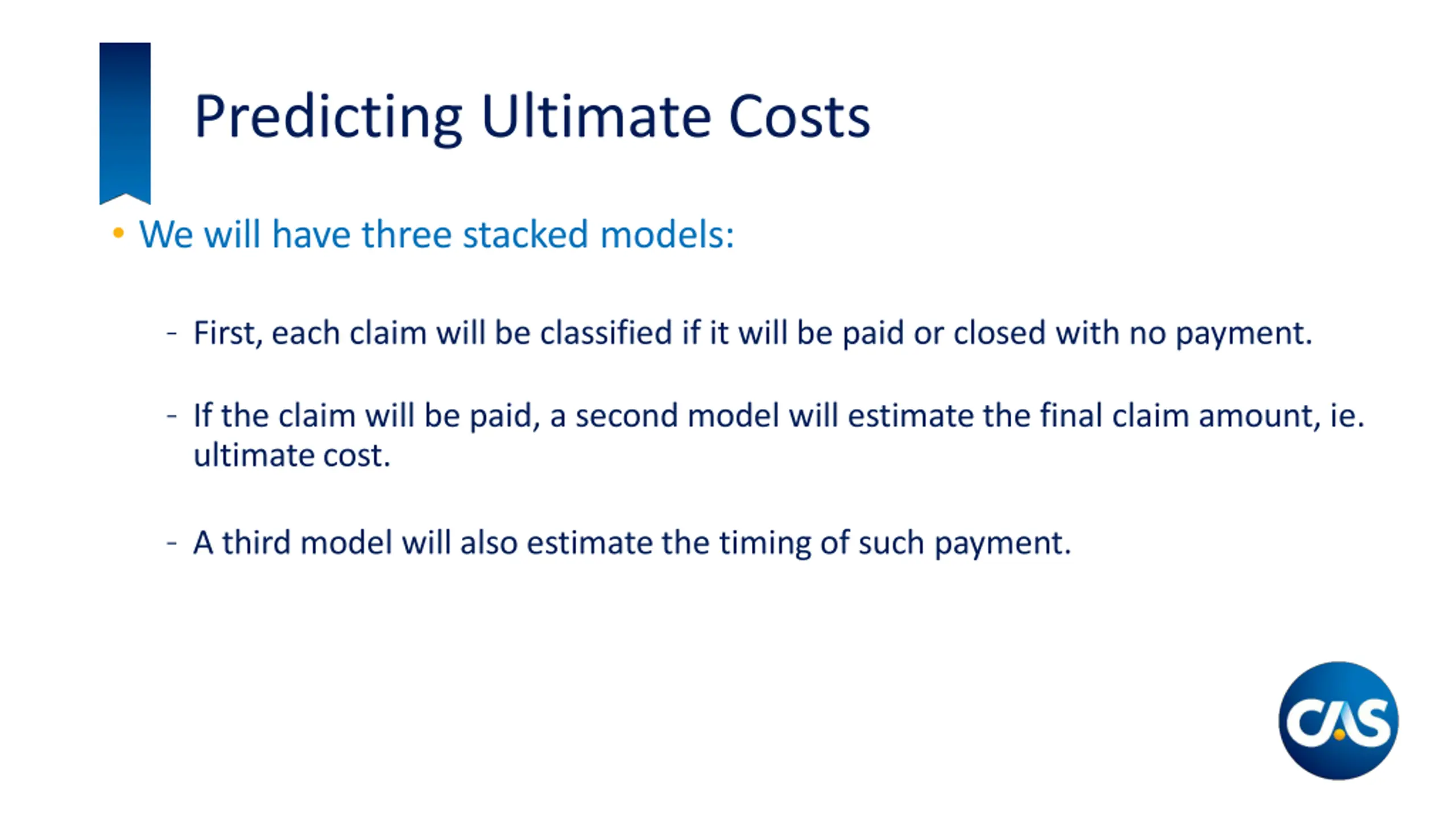 Predicting Ultimate Costs

• We will have three stacked models:

- First, each claim will be classified if it will be paid or closed with no payment.

- If the claim will be paid, a second model will estimate the final claim amount, ie. ultimate cost.

- A third model will also estimate the timing of such payment.

CAS